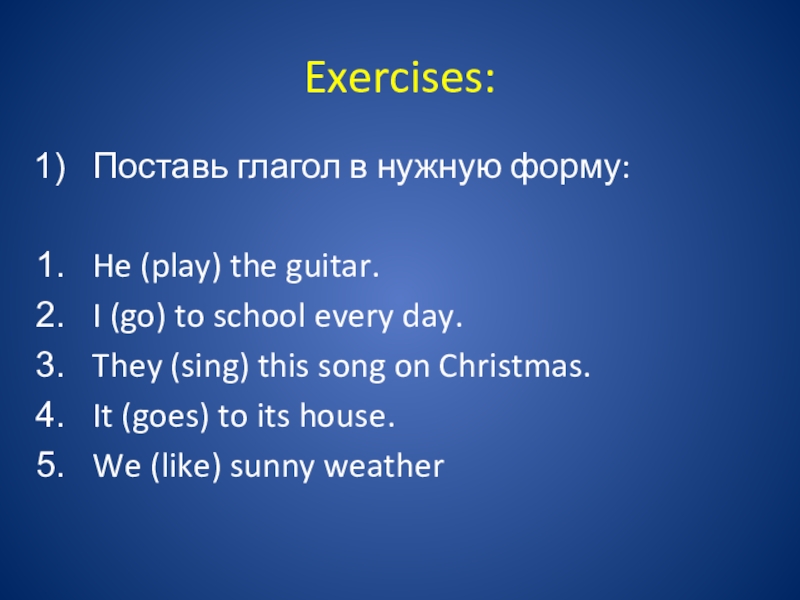 Exercises:

1) Поставь глагол в нужную форму:

1. He (play) the guitar.
2. I (go) to school every day.
3. They (sing) this song on Christmas.
4. It (goes) to its house.
5. We (like) sunny weather